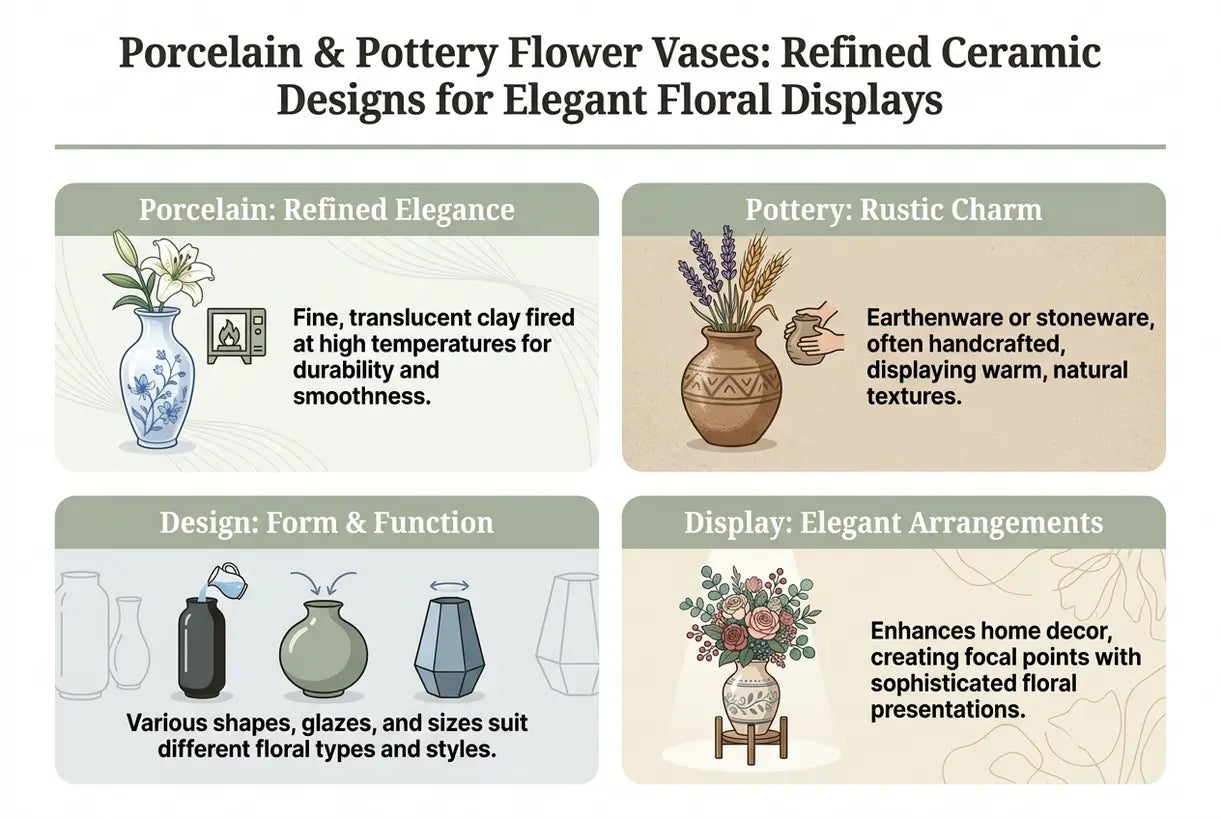 Porcelain & Pottery Flower Vases: Refined Ceramic Designs for Elegant Floral Displays

Porcelain: Refined Elegance

Fine, translucent clay fired at high temperatures for durability and smoothness.

Pottery: Rustic Charm

Earthenware or stoneware, often handcrafted, displaying warm, natural textures.

Design: Form & Function

Various shapes, glazes, and sizes suit different floral types and styles.

Display: Elegant Arrangements

Enhances home decor, creating focal points with sophisticated floral presentations.